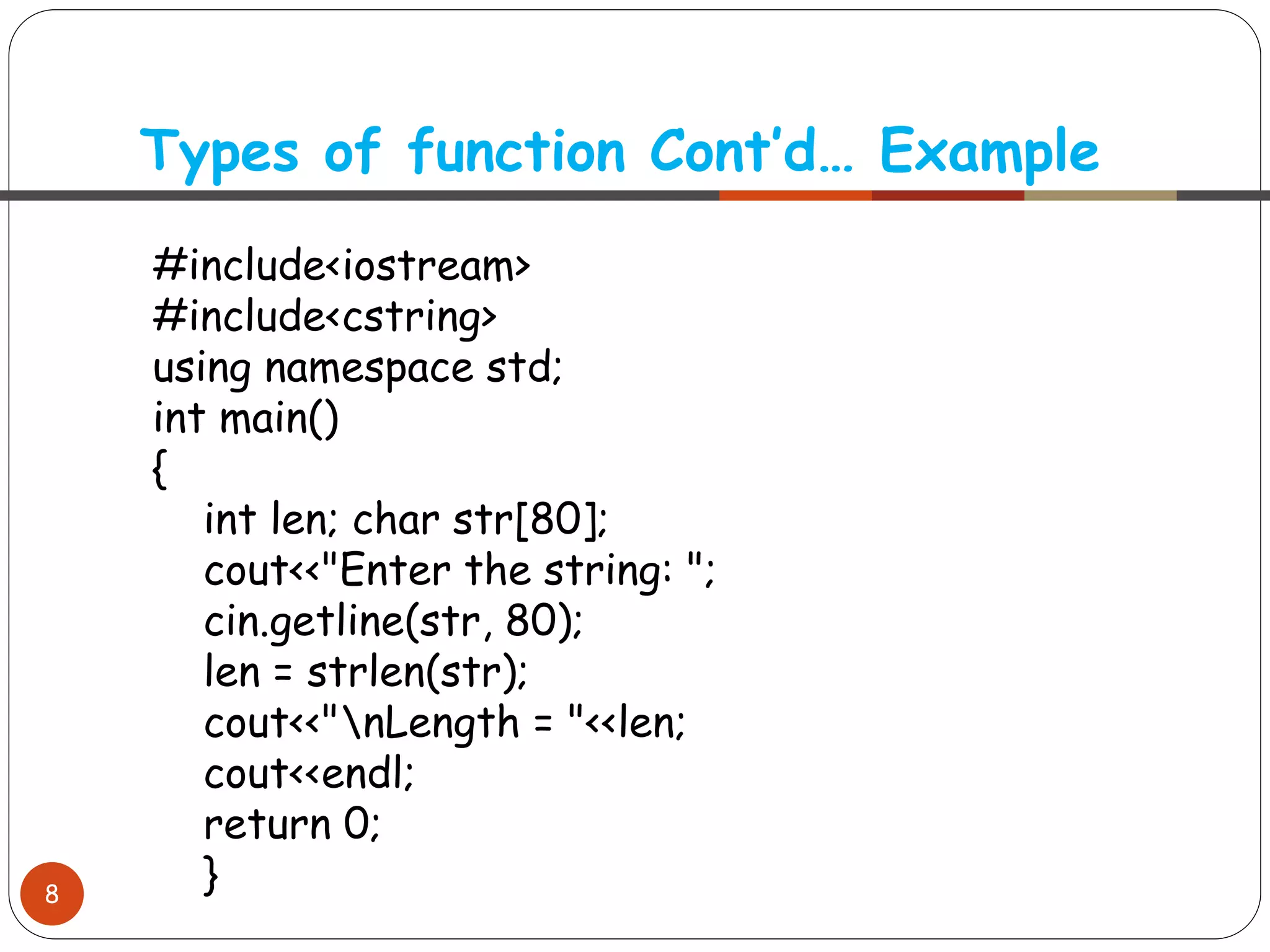 Types of function Cont'd… Example

#include<iostream>
#include<cstring>
using namespace std;
int main()
{
int len; char str[80];
cout<<"Enter the string: ";
cin.getline(str, 80);
len = strlen(str);
cout<<"\nLength = "<<len;
cout<<endl;
return 0;
}

8